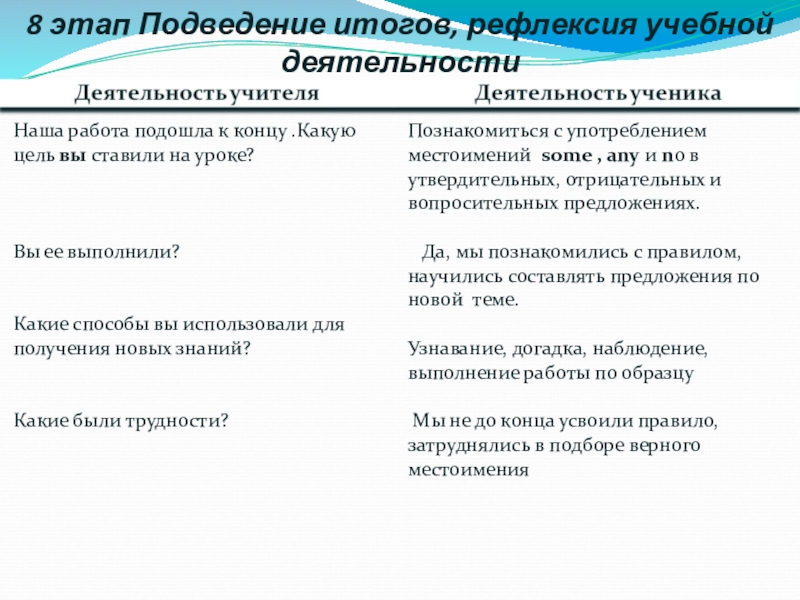 8 этап Подведение итогов, рефлексия учебной деятельности

| Деятельность учителя | Деятельность ученика |
|---|---|
| Наша работа подошла к концу .Какую цель вы ставили на уроке? | Познакомиться с употреблением местоимений some , any и no в утвердительных, отрицательных и вопросительных предложениях. |
| Вы ее выполнили? | Да, мы познакомились с правилом, научились составлять предложения по новой теме. |
| Какие способы вы использовали для получения новых знаний? | Узнавание, догадка, наблюдение, выполнение работы по образцу |
| Какие были трудности? | Мы не до конца усвоили правило, затруднялись в подборе верного местоимения |